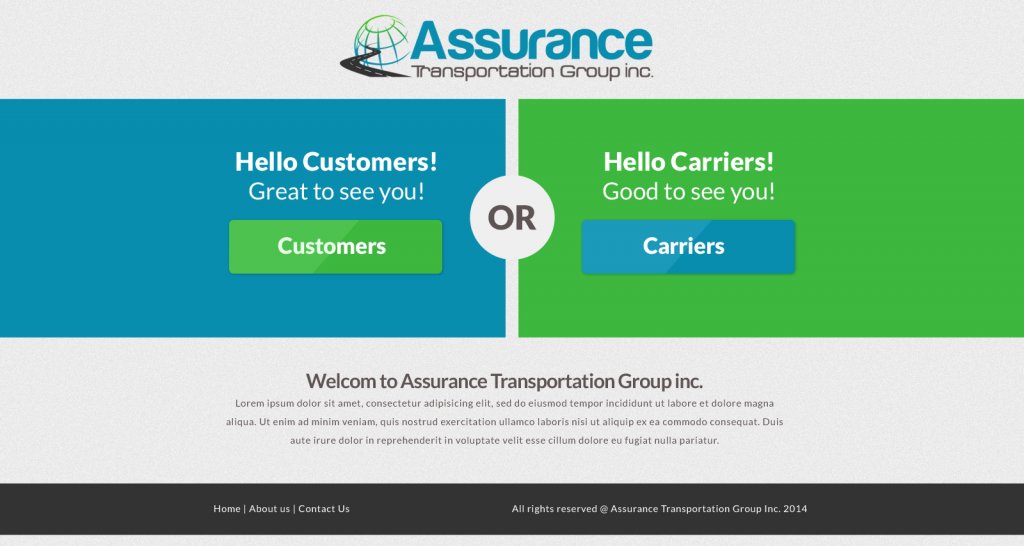 Assurance
Transportation Group inc.

Hello Customers!
Great to see you!

Customers

OR

Hello Carriers!
Good to see you!

Carriers

Welcom to Assurance Transportation Group inc.

Lorem ipsum dolor sit amet, consectetur adipisicing elit, sed do eiusmod tempor incididunt ut labore et dolore magna aliqua. Ut enim ad minim veniam, quis nostrud exercitation ullamco laboris nisi ut aliquip ex ea commodo consequat. Duis aute irure dolor in reprehenderit in voluptate velit esse cillum dolore eu fugiat nulla pariatur.

Home | About us | Contact Us

All rights reserved @ Assurance Transportation Group Inc. 2014